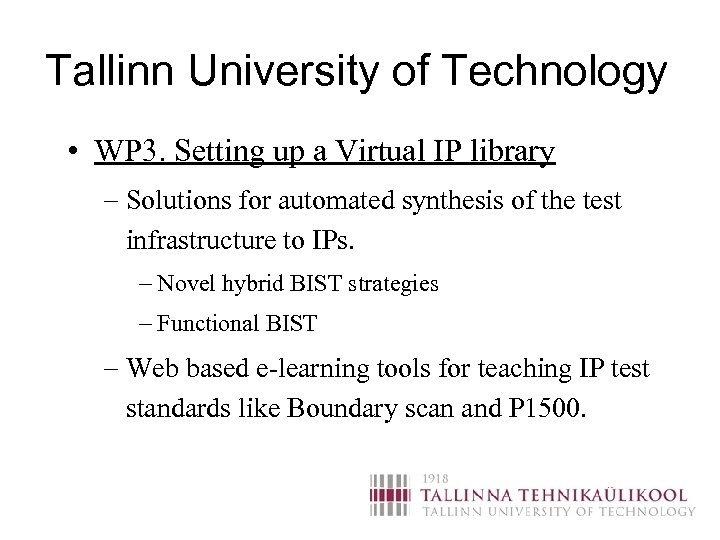 Tallinn University of Technology

• WP3. Setting up a Virtual IP library

– Solutions for automated synthesis of the test infrastructure to IPs.

– Novel hybrid BIST strategies

– Functional BIST

– Web based e-learning tools for teaching IP test standards like Boundary scan and P1500.

1918
TALLINNA TEHNIKAÜLIKOOL
TALLINN UNIVERSITY OF TECHNOLOGY